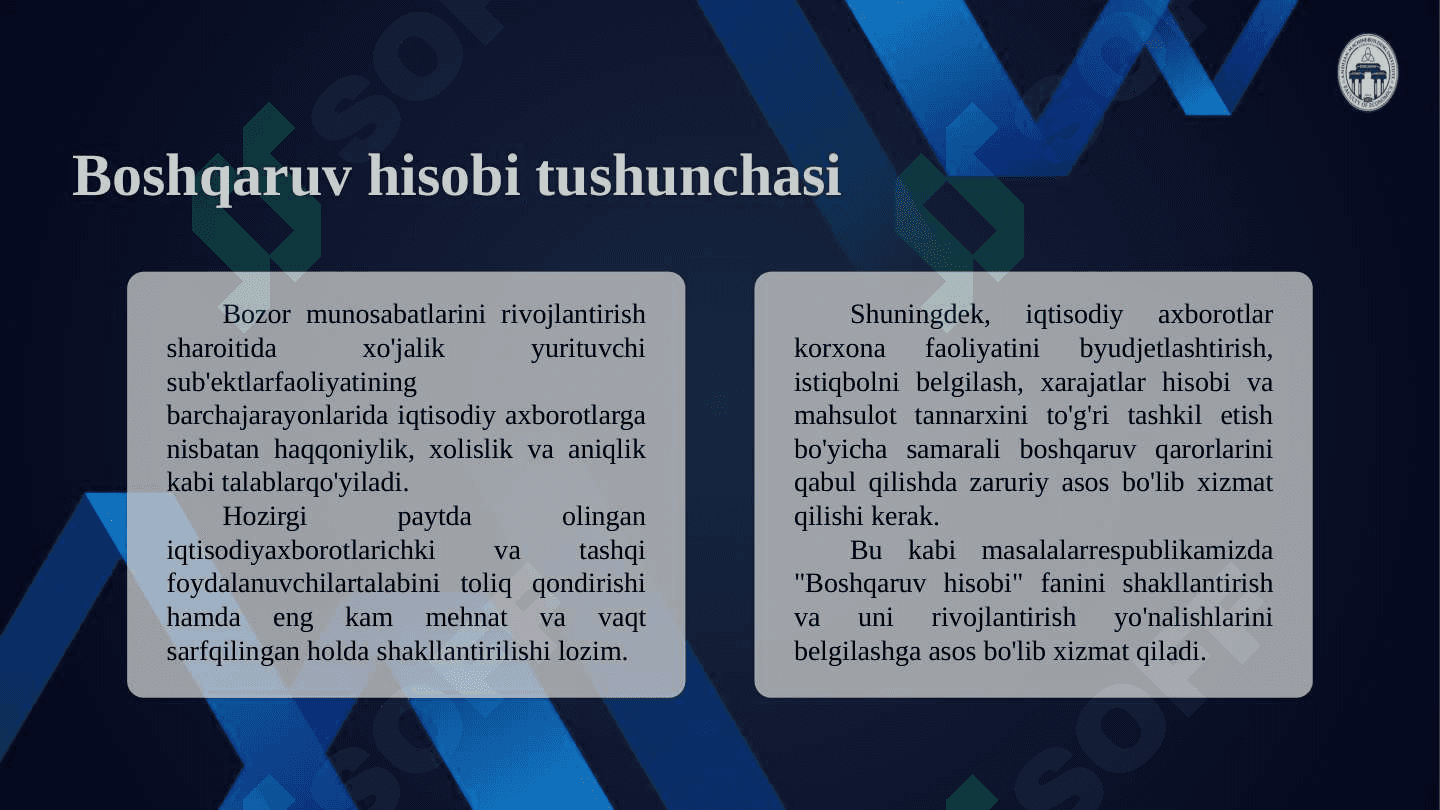 Boshqaruv hisobi tushunchasi

Bozor munosabatlarini rivojlantirish sharoitida xo'jalik yurituvchi sub'ektlarfaoliyatining barchajarayonlarida iqtisodiy axborotlarga nisbatan haqqoniylik, xolislik va aniqlik kabi talablarqo'yiladi.

Hozirgi paytda olingan iqtisodiyaxborotlarichki va tashqi foydalanuvchilartalabini toliq qondirishi hamda eng kam mehnat va vaqt sarfqilingan holda shakllantirilishi lozim.

Shuningdek, iqtisodiy axborotlar korxona faoliyatini byudjetlashtirish, istiqbolni belgilash, xarajatlar hisobi va mahsulot tannarxini to'g'ri tashkil etish bo'yicha samarali boshqaruv qarorlarini qabul qilishda zaruriy asos bo'lib xizmat qilishi kerak.

Bu kabi masalalarrespublikamizda "Boshqaruv hisobi" fanini shakllantirish va uni rivojlantirish yo'nalishlarini belgilashga asos bo'lib xizmat qiladi.